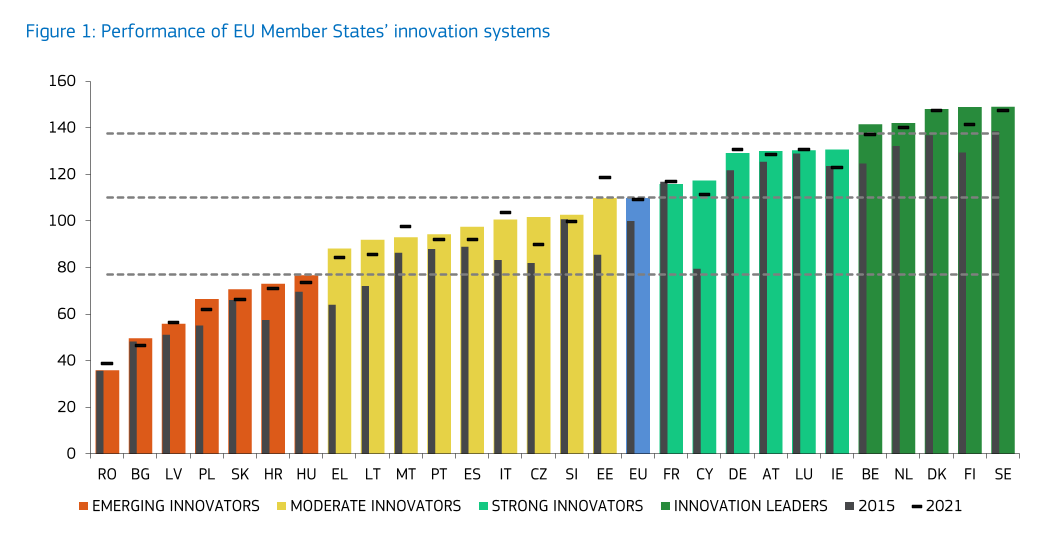 Figure 1: Performance of EU Member States' innovation systems

160
140
120
100
80
60
40
20
0

RO BG LV PL SK HR HU EL LT MT PT ES IT CZ SI EE EU FR CY DE AT LU IE BE NL DK FI SE

EMERGING INNOVATORS   MODERATE INNOVATORS   STRONG INNOVATORS   INNOVATION LEADERS   2015   2021